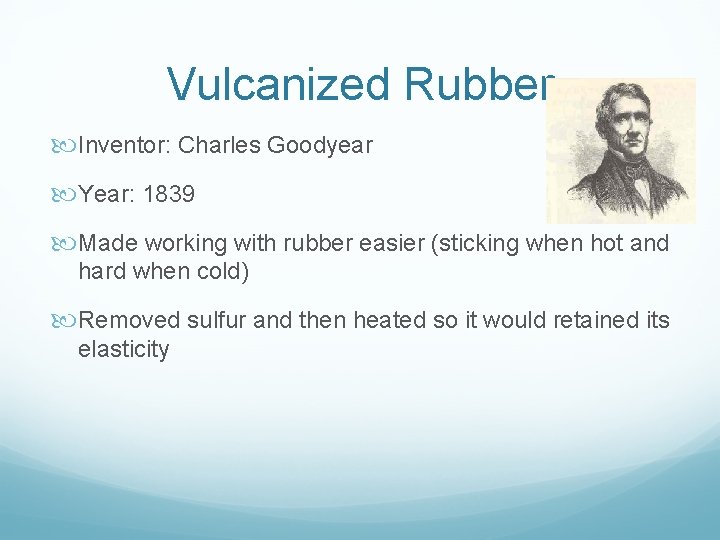 Vulcanized Rubber

Inventor: Charles Goodyear

Year: 1839

Made working with rubber easier (sticking when hot and hard when cold)

Removed sulfur and then heated so it would retained its elasticity